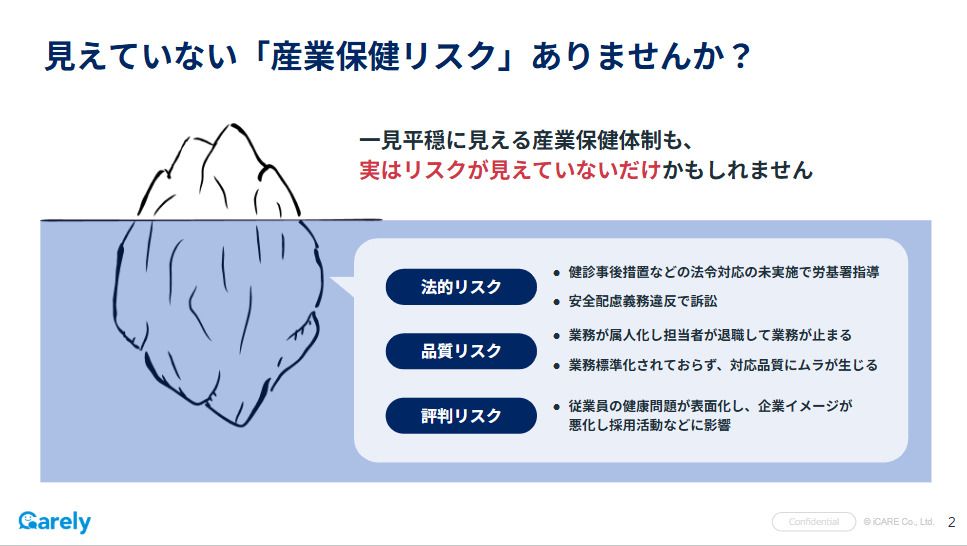 見えていない「産業保健リスク」ありませんか？

一見平穏に見える産業保健体制も、
実はリスクが見えていないだけかもしれません

法的リスク
● 健診事後措置などの法令対応の未実施で労基署指導
● 安全配慮義務違反で訴訟

品質リスク
● 業務が属人化し担当者が退職して業務が止まる
● 業務標準化されておらず、対応品質にムラが生じる

評判リスク
● 従業員の健康問題が表面化し、企業イメージが悪化し採用活動などに影響

Carely

Confidential © iCARE Co., Ltd. 2